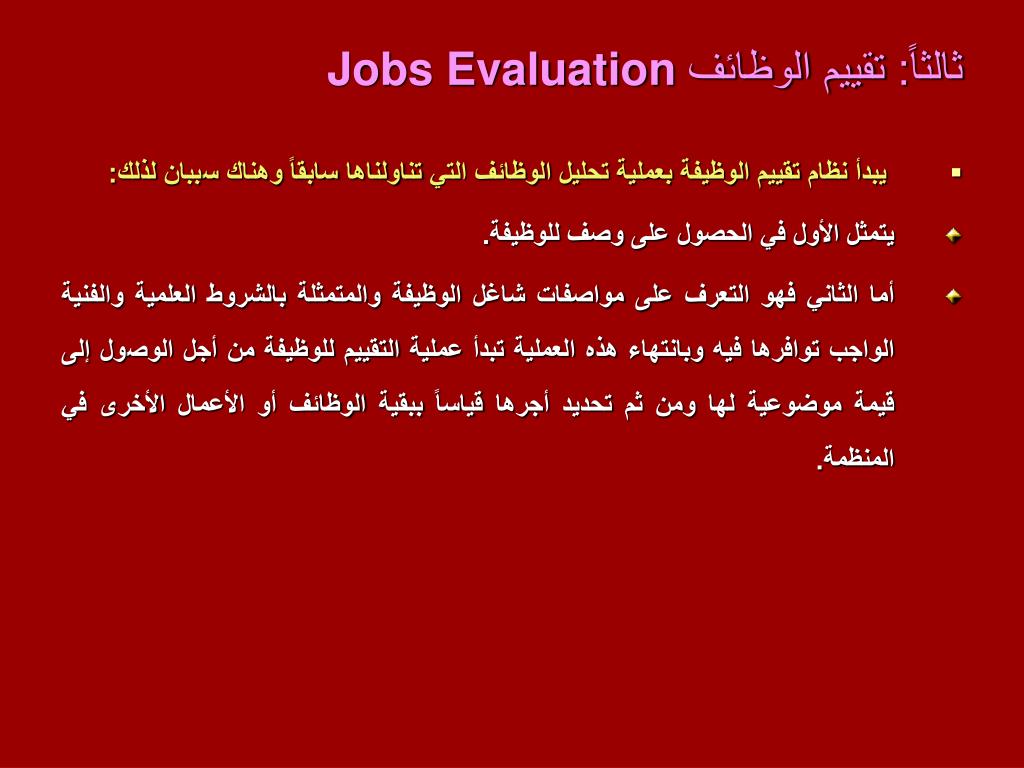 ثالثاً: تقييم الوظائف Jobs Evaluation

يبدأ نظام تقييم الوظيفة بعملية تحليل الوظائف التي تناولناها سابقاً وهناك سببان لذلك:

يتمثل الأول في الحصول على وصف للوظيفة.

أما الثاني فهو التعرف على مواصفات شاغل الوظيفة والمتمثلة بالشروط العلمية والفنية الواجب توافرها فيه وبانتهاء هذه العملية تبدأ عملية التقييم للوظيفة من أجل الوصول إلى قيمة موضوعية لها ومن ثم تحديد أجرها قياساً ببقية الوظائف أو الأعمال الأخرى في المنظمة.